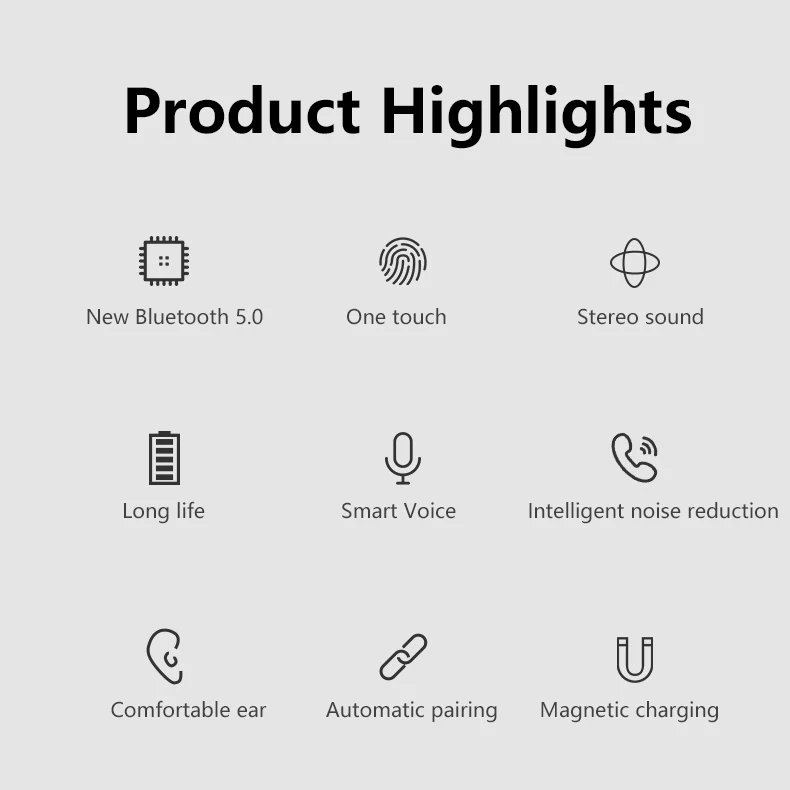 Product Highlights

New Bluetooth 5.0

One touch

Stereo sound

Long life

Smart Voice

Intelligent noise reduction

Comfortable ear

Automatic pairing

Magnetic charging